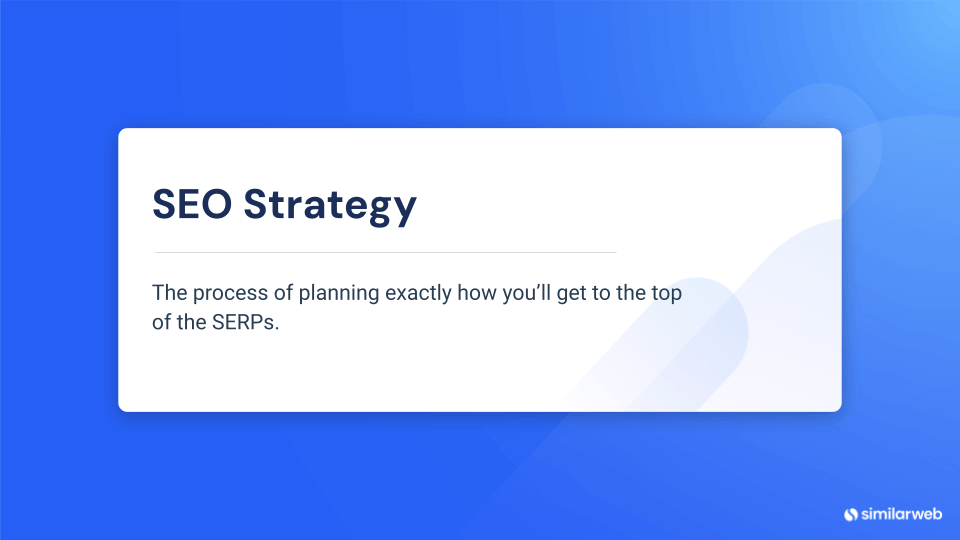 SEO Strategy

The process of planning exactly how you'll get to the top of the SERPs.

similarweb